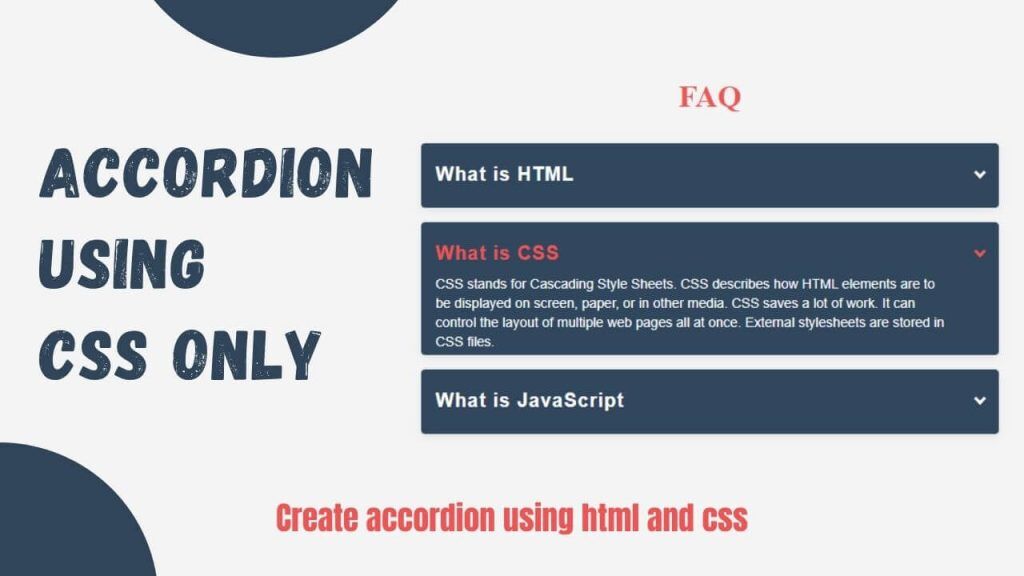 ACCORDION USING CSS ONLY

FAQ

What is HTML

What is CSS

CSS stands for Cascading Style Sheets. CSS describes how HTML elements are to be displayed on screen, paper, or in other media. CSS saves a lot of work. It can control the layout of multiple web pages all at once. External stylesheets are stored in CSS files.

What is JavaScript

Create accordion using html and css